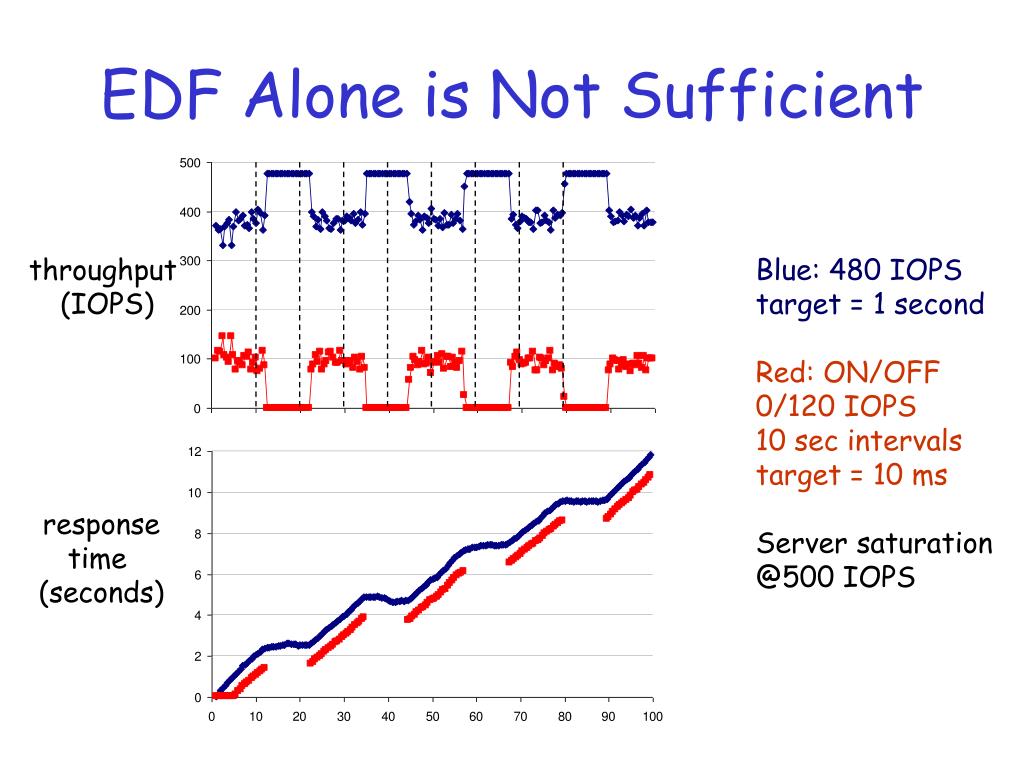 EDF Alone is Not Sufficient

throughput (IOPS)

500
400
300
200
100
0

response time (seconds)

12
10
8
6
4
2
0

0 10 20 30 40 50 60 70 80 90 100

Blue: 480 IOPS
target = 1 second

Red: ON/OFF
0/120 IOPS
10 sec intervals
target = 10 ms

Server saturation
@500 IOPS